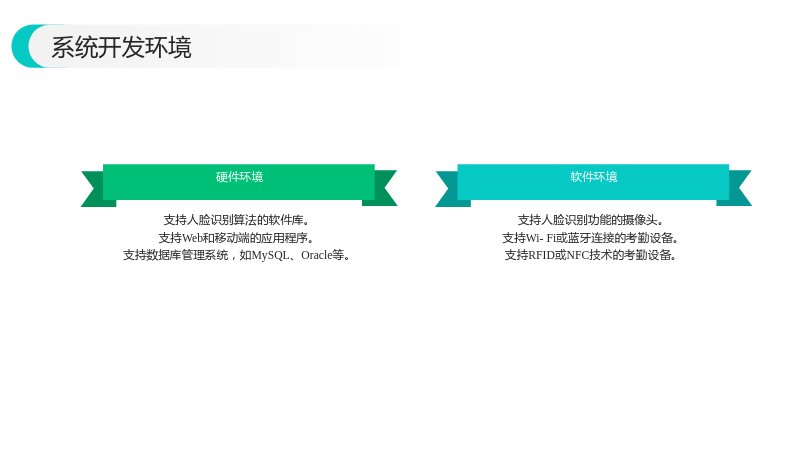 系统开发环境

硬件环境

支持人脸识别算法的软件库。
支持Web和移动端的应用程序。
支持数据库管理系统，如MySQL、Oracle等。

软件环境

支持人脸识别功能的摄像头。
支持Wi- Fi或蓝牙连接的考勤设备。
支持RFID或NFC技术的考勤设备。